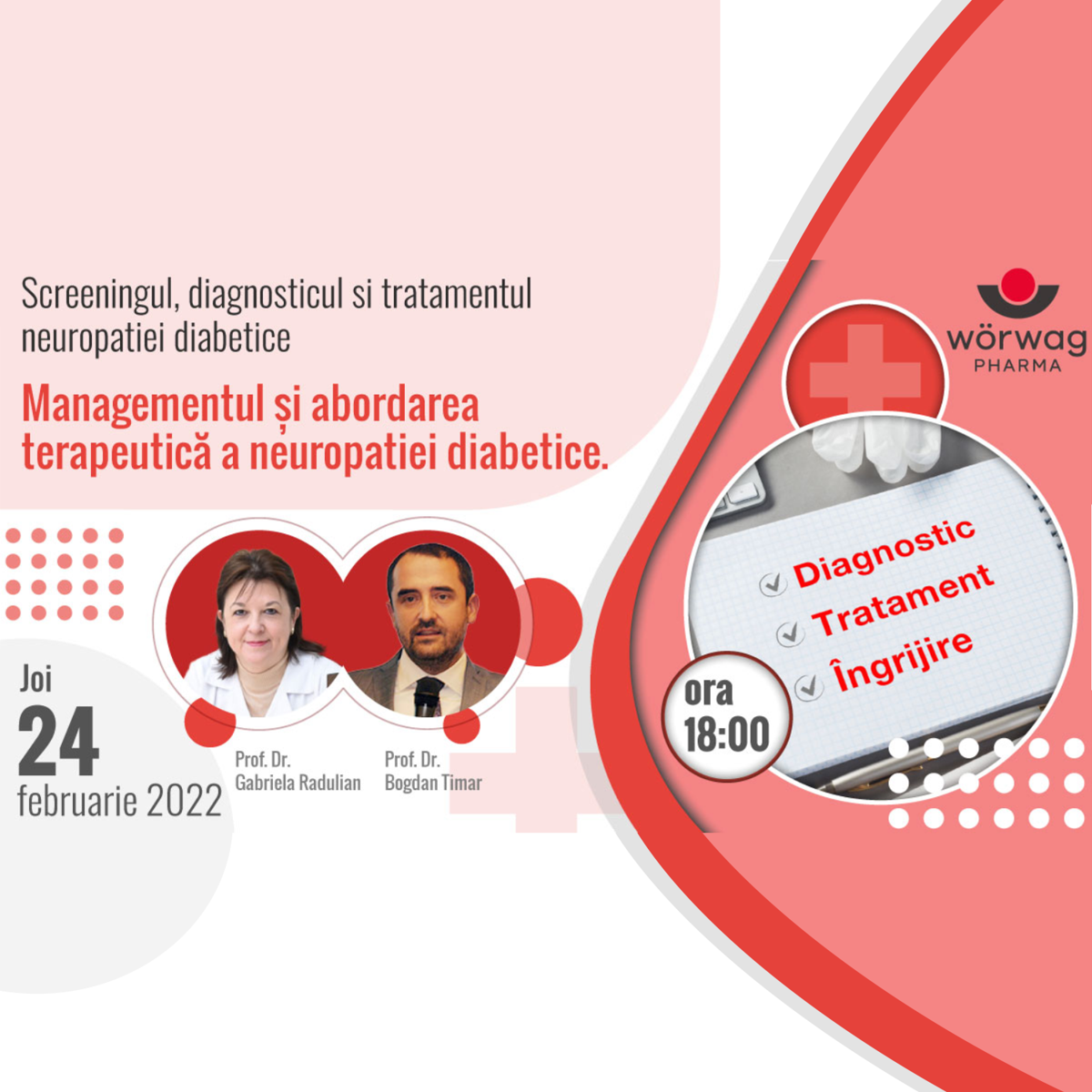 Screeningul, diagnosticul si tratamentul neuropatiei diabetice

Managementul și abordarea terapeutică a neuropatiei diabetice.

wörwag PHARMA

Diagnostic
Tratament
Îngrijire

ora 18:00

Joi
24
februarie 2022

Prof. Dr.
Gabriela Radulian

Prof. Dr.
Bogdan Timar